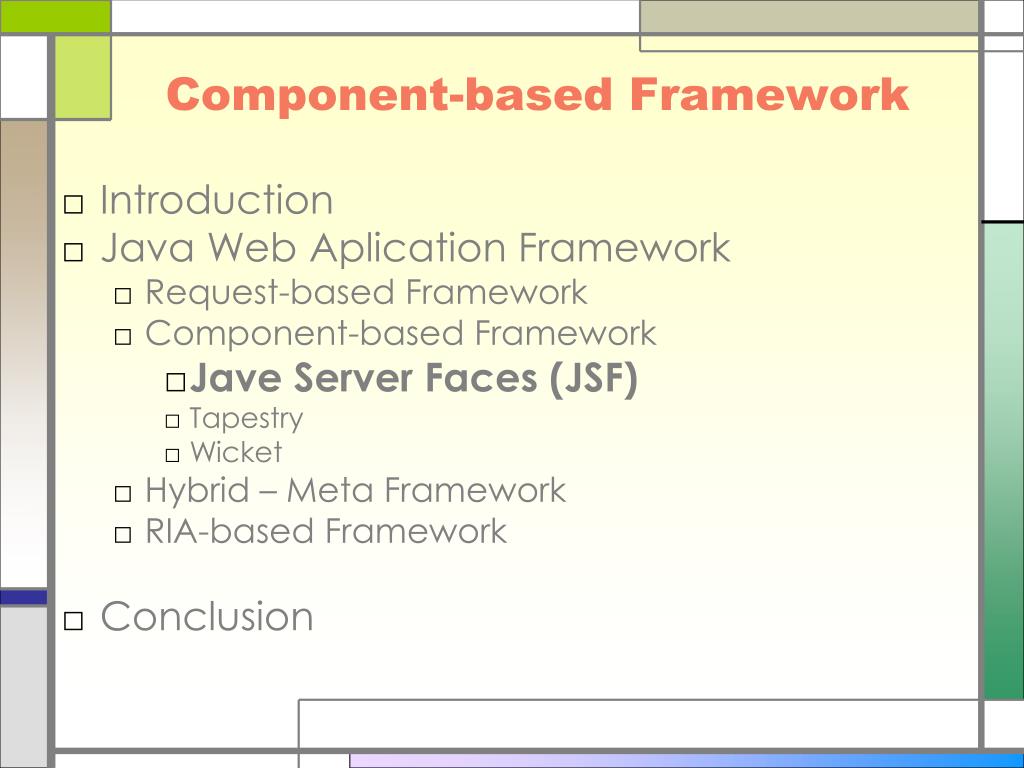 Component-based Framework

□ Introduction
□ Java Web Aplication Framework
□ Request-based Framework
□ Component-based Framework
□ Jave Server Faces (JSF)
□ Tapestry
□ Wicket
□ Hybrid – Meta Framework
□ RIA-based Framework

□ Conclusion